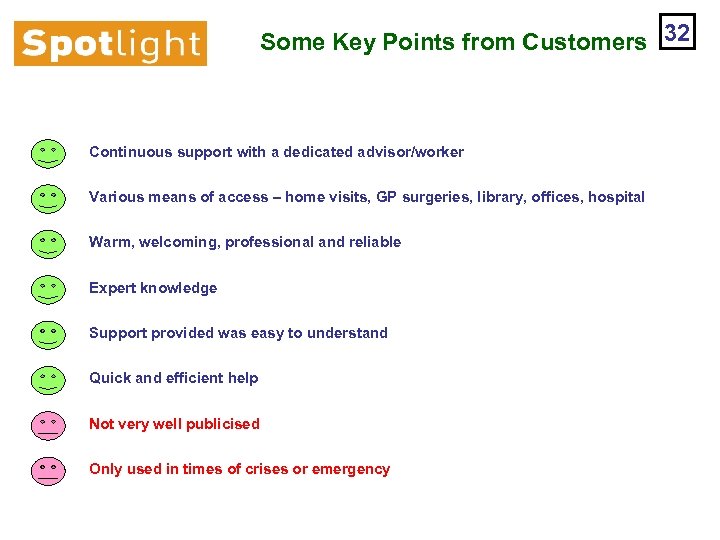 Spotlight

Some Key Points from Customers

32

Continuous support with a dedicated advisor/worker

Various means of access – home visits, GP surgeries, library, offices, hospital

Warm, welcoming, professional and reliable

Expert knowledge

Support provided was easy to understand

Quick and efficient help

Not very well publicised

Only used in times of crises or emergency